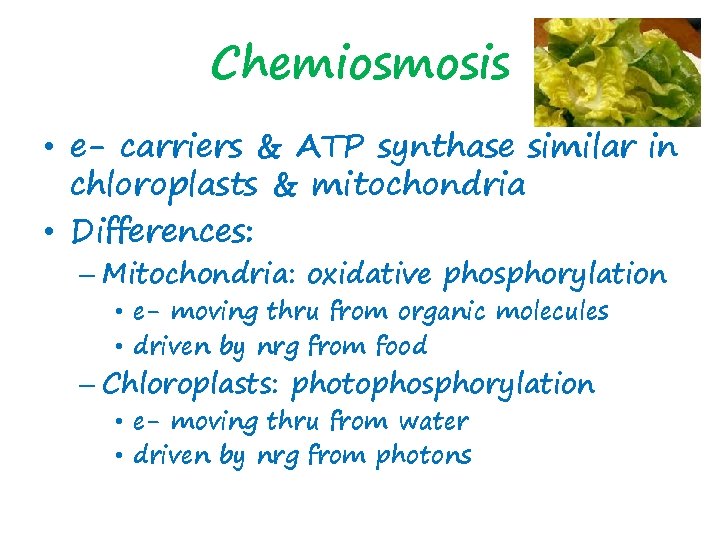 Chemiosmosis

• e- carriers & ATP synthase similar in chloroplasts & mitochondria
• Differences:
– Mitochondria: oxidative phosphorylation
• e- moving thru from organic molecules
• driven by nrg from food
– Chloroplasts: photophosphorylation
• e- moving thru from water
• driven by nrg from photons